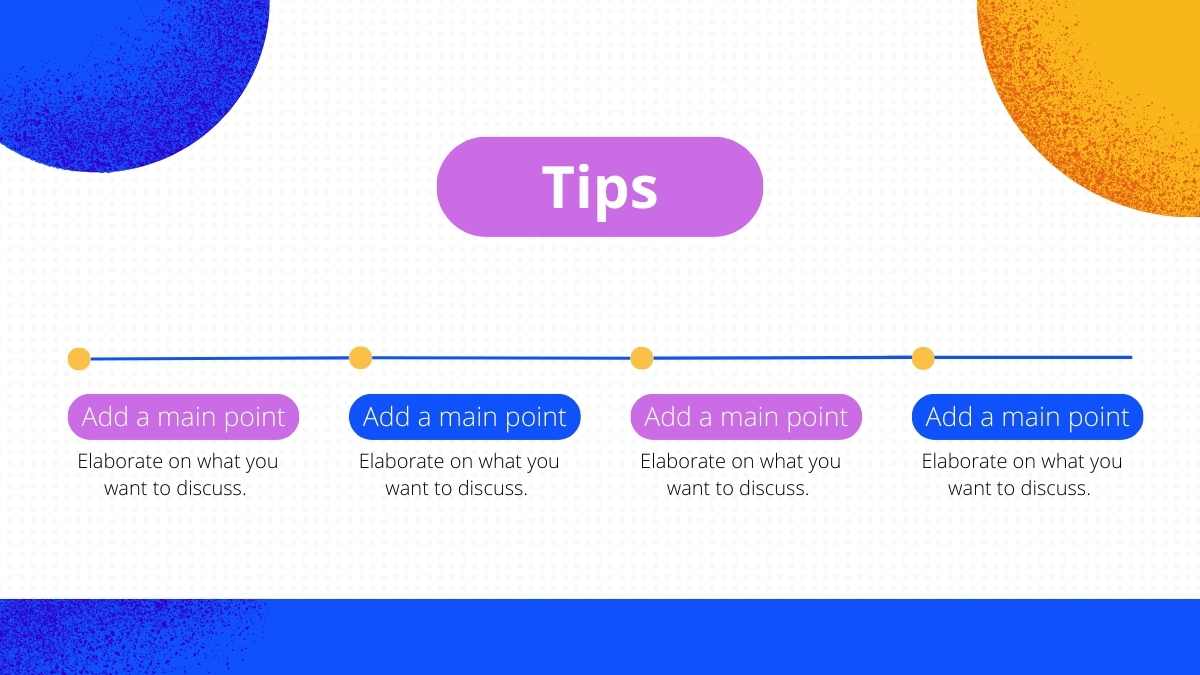 Tips

Add a main point
Elaborate on what you want to discuss.

Add a main point
Elaborate on what you want to discuss.

Add a main point
Elaborate on what you want to discuss.

Add a main point
Elaborate on what you want to discuss.